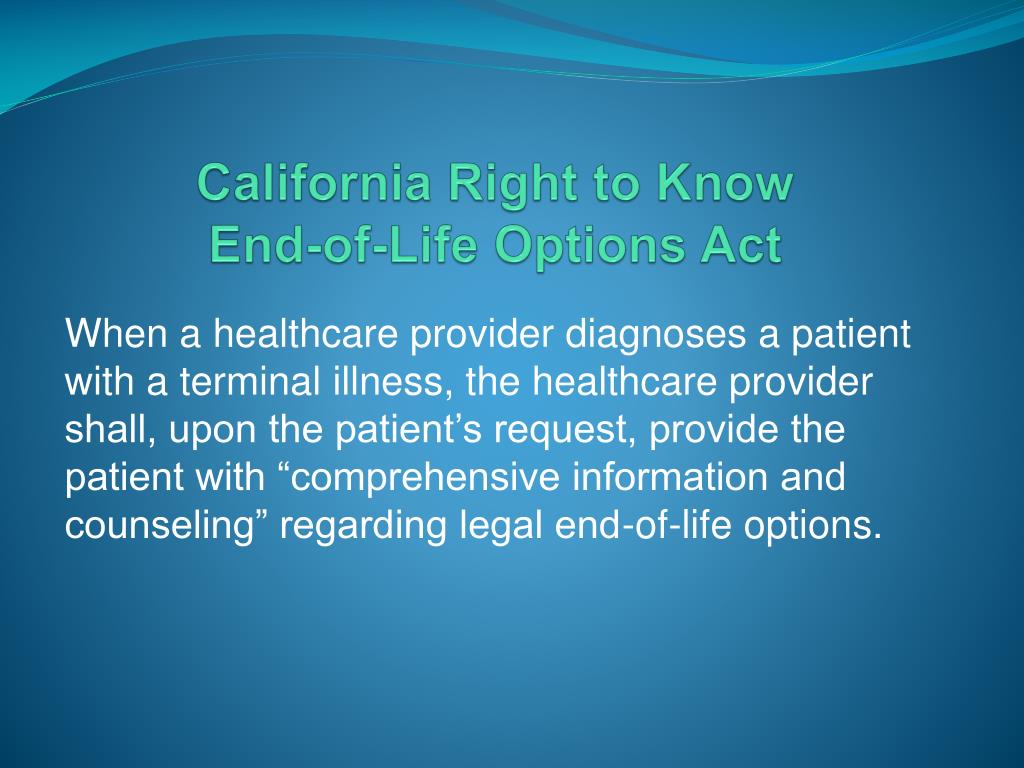 California Right to Know
End-of-Life Options Act

When a healthcare provider diagnoses a patient with a terminal illness, the healthcare provider shall, upon the patient’s request, provide the patient with “comprehensive information and counseling” regarding legal end-of-life options.